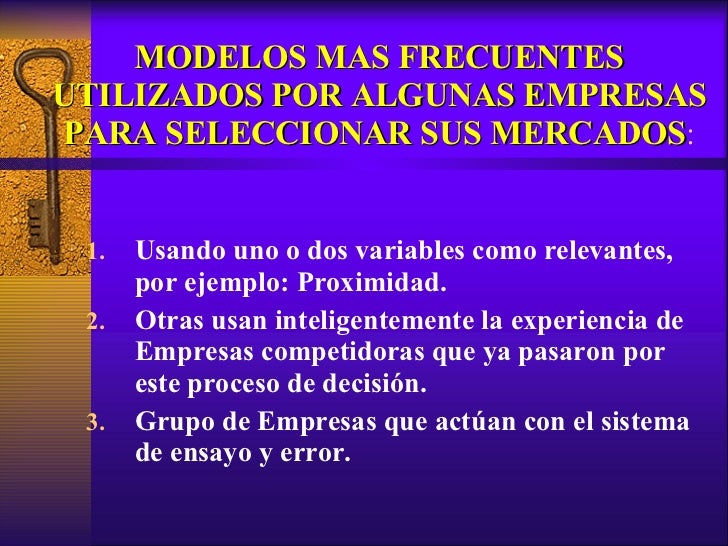 MODELOS MAS FRECUENTES UTILIZADOS POR ALGUNAS EMPRESAS PARA SELECCIONAR SUS MERCADOS:

1. Usando uno o dos variables como relevantes, por ejemplo: Proximidad.
2. Otras usan inteligentemente la experiencia de Empresas competidoras que ya pasaron por este proceso de decisión.
3. Grupo de Empresas que actúan con el sistema de ensayo y error.